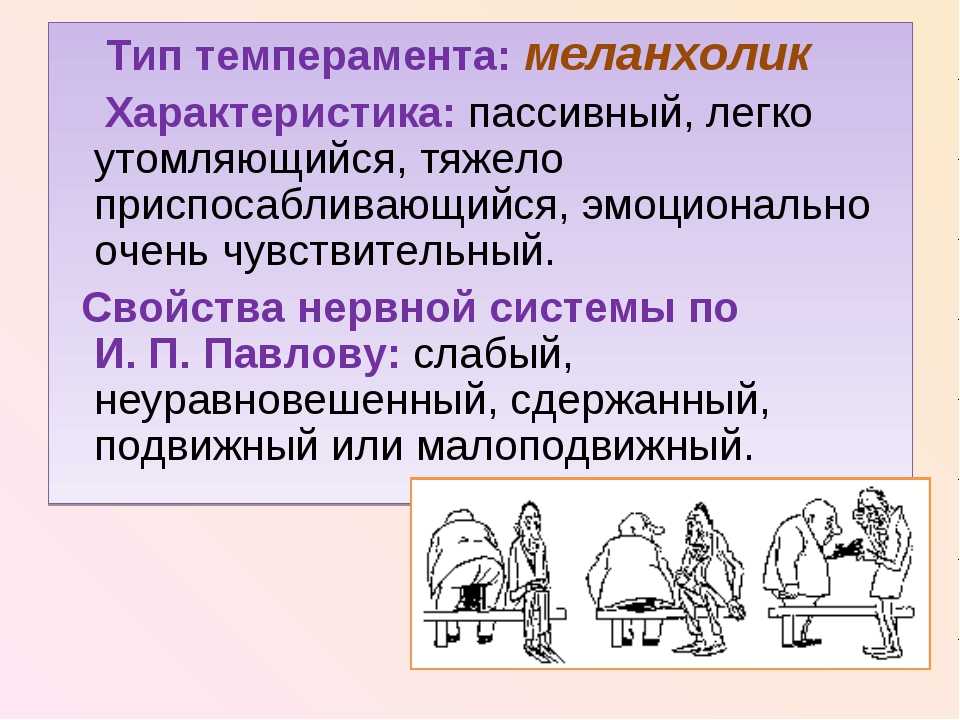 Тип темперамента: меланхолик

Характеристика: пассивный, легко утомляющийся, тяжело приспосабливающийся, эмоционально очень чувствительный.

Свойства нервной системы по И. П. Павлову: слабый, неуравновешенный, сдержанный, подвижный или малоподвижный.